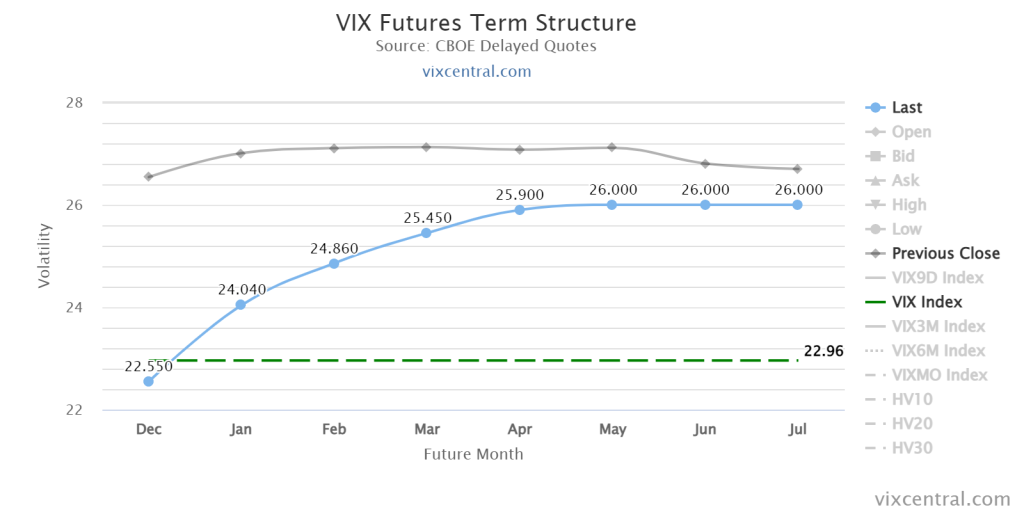 VIX Futures Term Structure
Source: CBOE Delayed Quotes
vixcentral.com

Volatility

28
26
24
22

22.550
24.040
24.860
25.450
25.900
26.000
26.000
26.000
22.96

Dec Jan Feb Mar Apr May Jun Jul
Future Month

Last
Open
Bid
Ask
High
Low
Previous Close
VIX9D Index
VIX Index
VIX3M Index
VIX6M Index
VIXMO Index
HV10
HV20
HV30

vixcentral.com